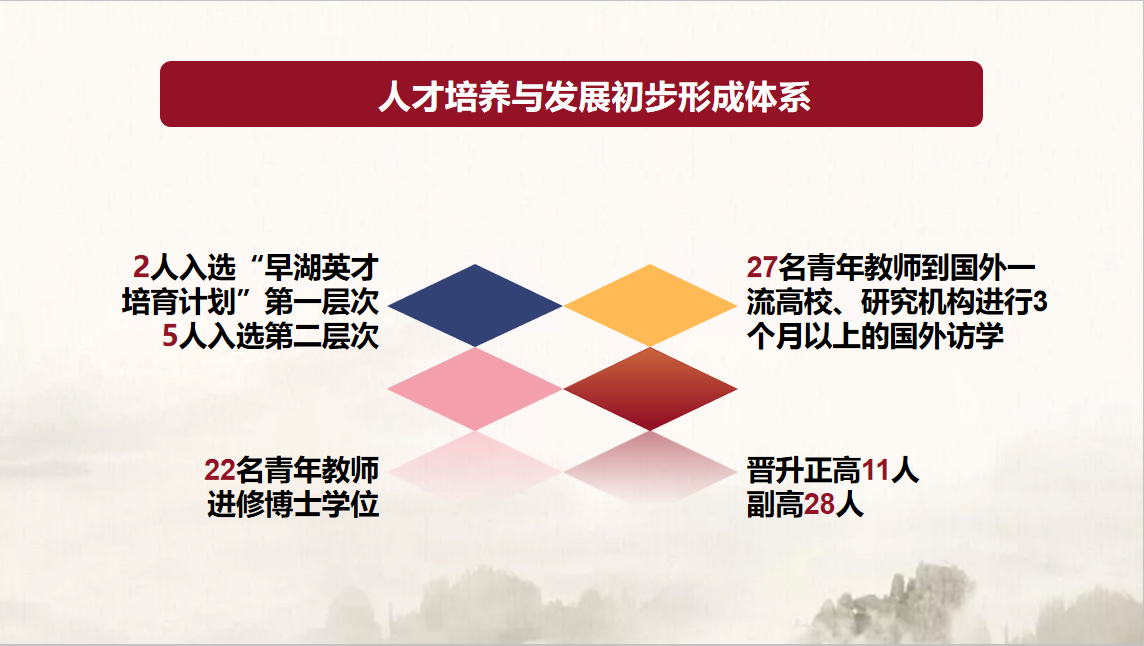 人才培养与发展初步形成体系

2人入选“早湖英才培育计划”第一层次
5人入选第二层次

27名青年教师到国外一流高校、研究机构进行3个月以上的国外访学

22名青年教师进修博士学位

晋升正高11人
副高28人